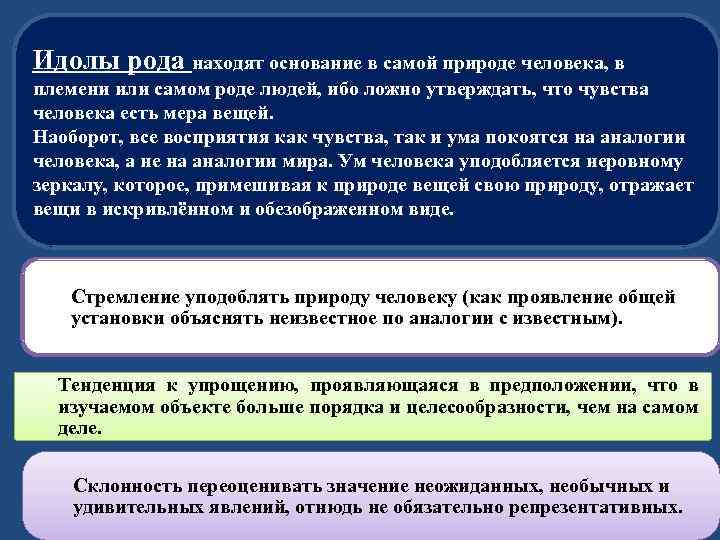 Идолы рода находят основание в самой природе человека, в племени или самом роде людей, ибо ложно утверждать, что чувства человека есть мера вещей.
Наоборот, все восприятия как чувства, так и ума покоятся на аналогии человека, а не на аналогии мира. Ум человека уподобляется неровному зеркалу, которое, примешивая к природе вещей свою природу, отражает вещи в искривлённом и обезображенном виде.

Стремление уподоблять природу человеку (как проявление общей установки объяснять неизвестное по аналогии с известным).

Тенденция к упрощению, проявляющаяся в предположении, что в изучаемом объекте больше порядка и целесообразности, чем на самом деле.

Склонность переоценивать значение неожиданных, необычных и удивительных явлений, отнюдь не обязательно репрезентативных.